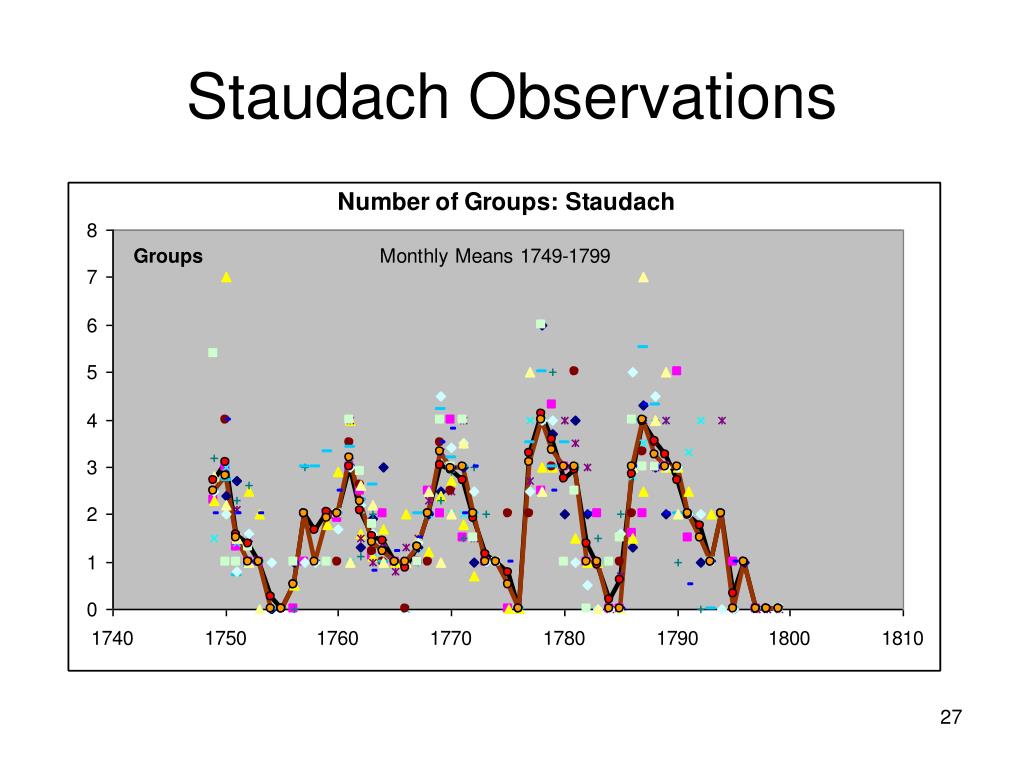 Staudach Observations

Number of Groups: Staudach

Groups

Monthly Means 1749-1799

8
7
6
5
4
3
2
1
0

1740 1750 1760 1770 1780 1790 1800 1810

27